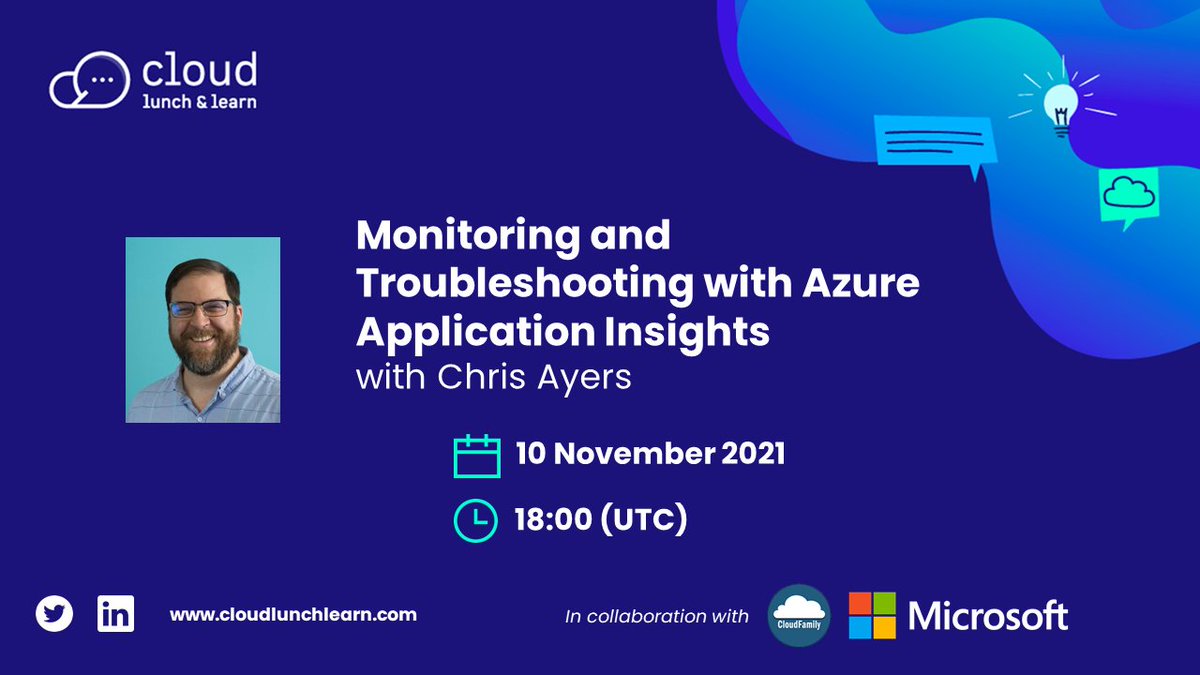 cloud
lunch & learn

Monitoring and Troubleshooting with Azure Application Insights
with Chris Ayers

10 November 2021

18:00 (UTC)

in

www.cloudlunchlearn.com

In collaboration with CloudFamily Microsoft